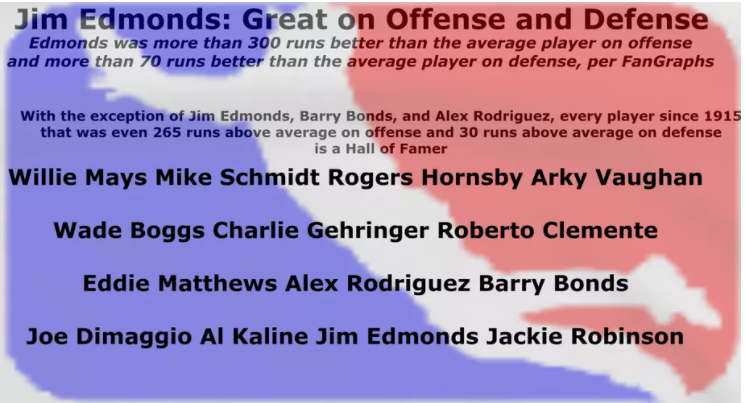 Jim Edmonds: Great on Offense and Defense

Edmonds was more than 300 runs better than the average player on offense and more than 70 runs better than the average player on defense, per FanGraphs

With the exception of Jim Edmonds, Barry Bonds, and Alex Rodriguez, every player since 1915 that was even 265 runs above average on offense and 30 runs above average on defense is a Hall of Famer

Willie Mays Mike Schmidt Rogers Hornsby Arky Vaughan

Wade Boggs Charlie Gehringer Roberto Clemente

Eddie Matthews Alex Rodriguez Barry Bonds

Joe Dimaggio Al Kaline Jim Edmonds Jackie Robinson